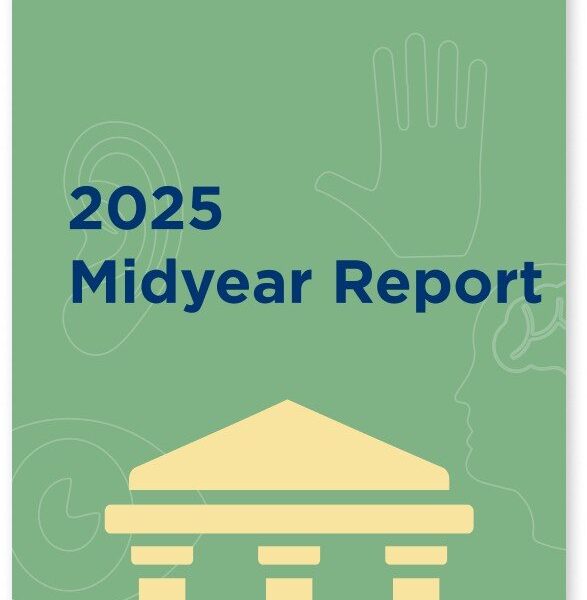 2025
Midyear Report